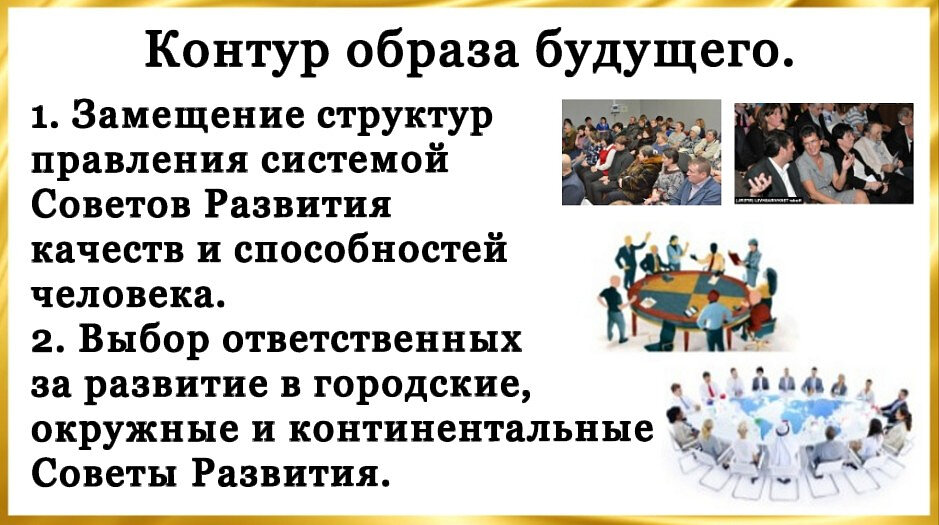 Контур образа будущего.

1. Замещение структур правления системой Советов Развития качеств и способностей человека.
2. Выбор ответственных за развитие в городские, окружные и континентальные Советы Развития.